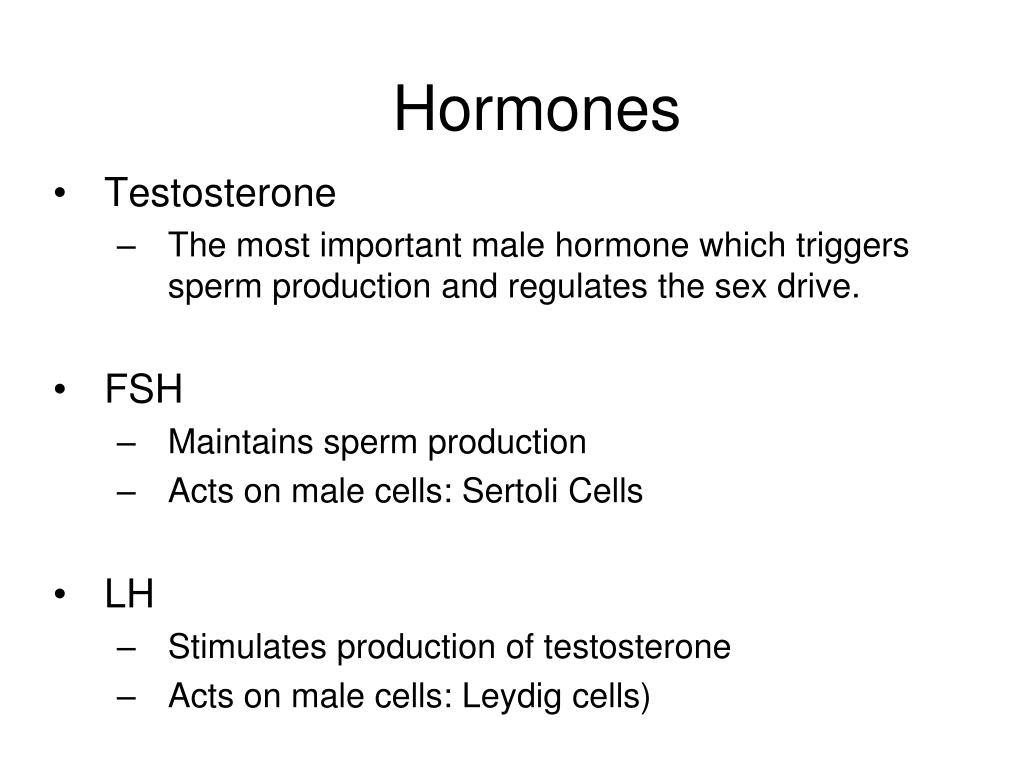 Hormones

• Testosterone
– The most important male hormone which triggers sperm production and regulates the sex drive.

• FSH
– Maintains sperm production
– Acts on male cells: Sertoli Cells

• LH
– Stimulates production of testosterone
– Acts on male cells: Leydig cells)